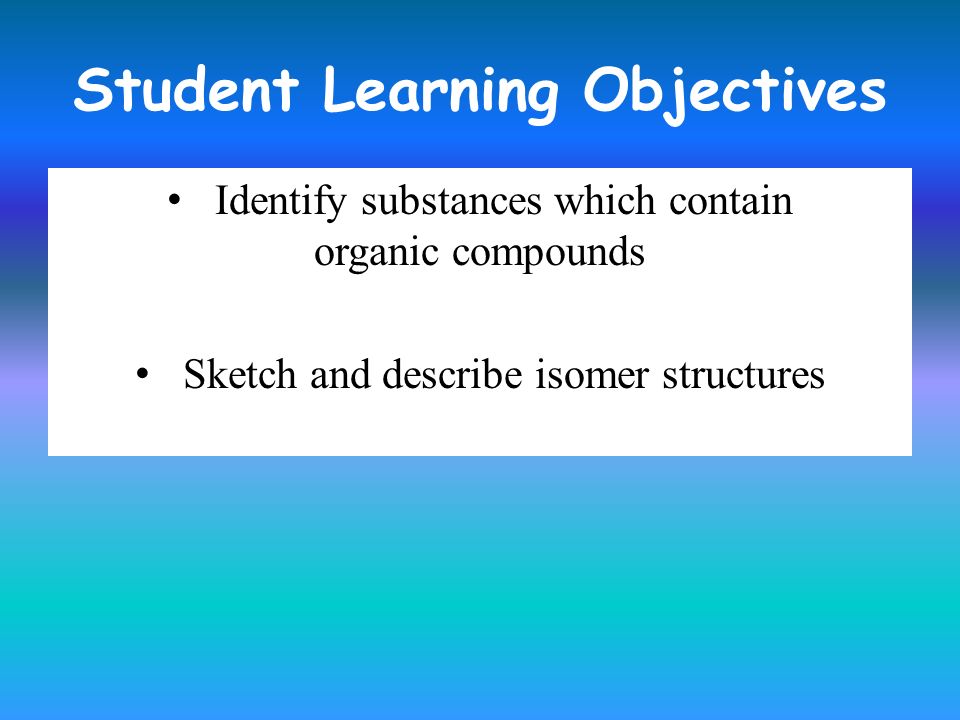 Student Learning Objectives

• Identify substances which contain organic compounds

• Sketch and describe isomer structures